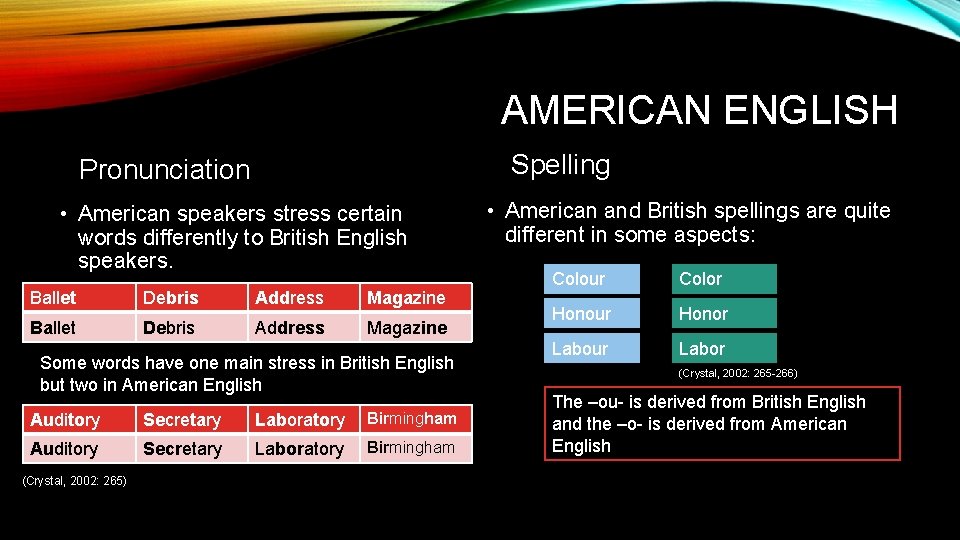 AMERICAN ENGLISH

Pronunciation

• American speakers stress certain words differently to British English speakers.

| Ballet | Debris | Address | Magazine |
|---|---|---|---|
| Ballet | Debris | Address | Magazine |

Some words have one main stress in British English but two in American English

| Auditory | Secretary | Laboratory | Birmingham |
|---|---|---|---|
| Auditory | Secretary | Laboratory | Birmingham |

(Crystal, 2002: 265)

Spelling

• American and British spellings are quite different in some aspects:

| Colour | Color |
|---|---|
| Honour | Honor |
| Labour | Labor |

(Crystal, 2002: 265-266)

The –ou- is derived from British English and the –o- is derived from American English